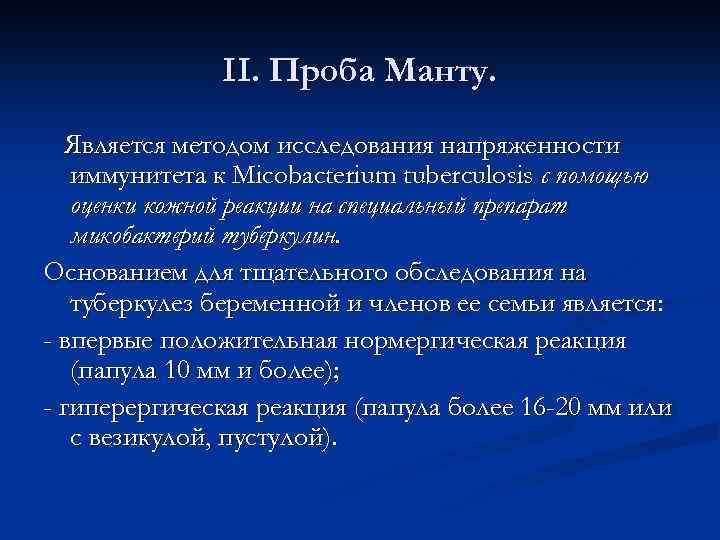 II. Проба Манту.

Является методом исследования напряженности иммунитета к Micobacterium tuberculosis с помощью оценки кожной реакции на специальный препарат микобактерий туберкулин.

Основанием для тщательного обследования на туберкулез беременной и членов ее семьи является:

- впервые положительная нормергическая реакция (папула 10 мм и более);

- гиперергическая реакция (папула более 16-20 мм или с везикулой, пустулой).